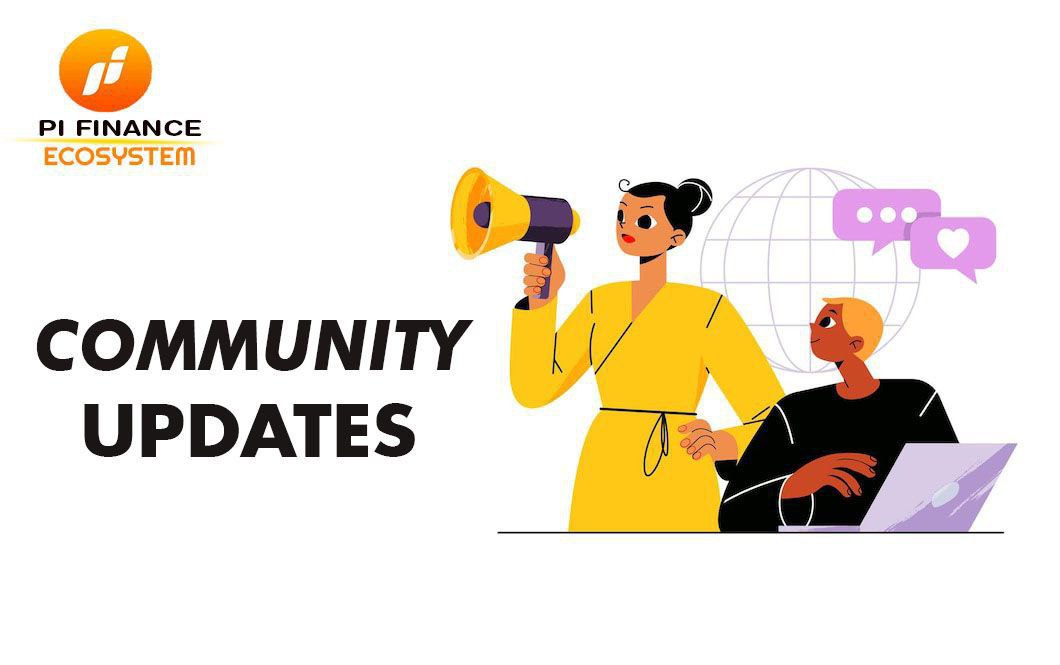 PI FINANCE
ECOSYSTEM

COMMUNITY UPDATES